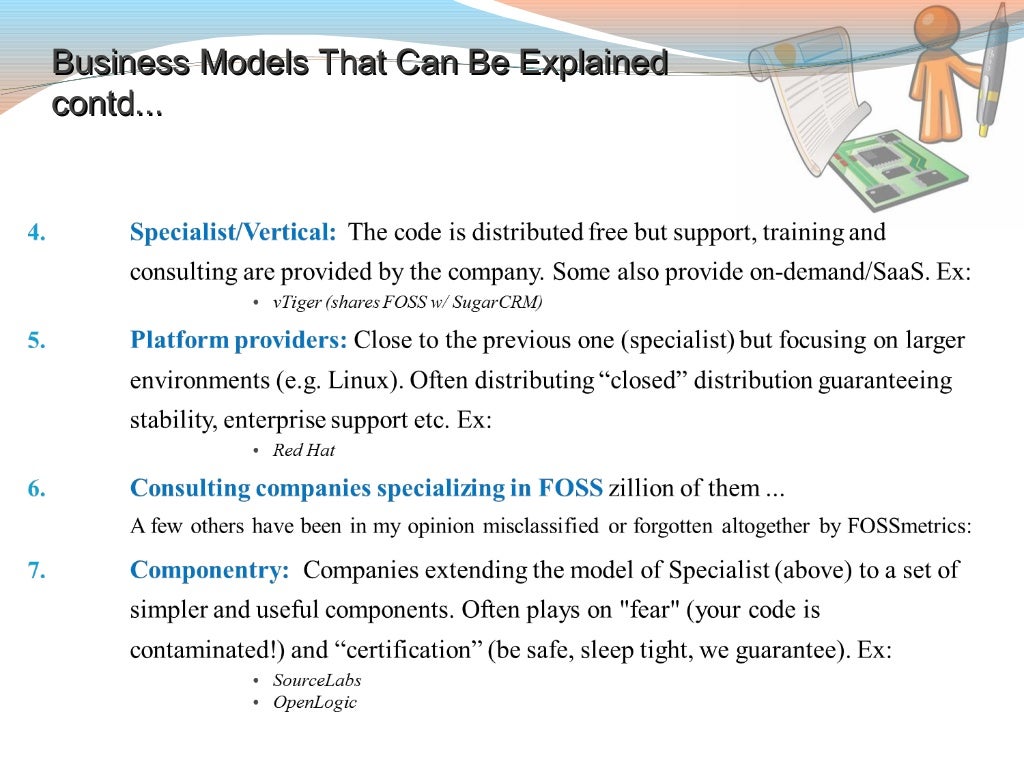 Business Models That Can Be Explained contd...

4. Specialist/Vertical: The code is distributed free but support, training and consulting are provided by the company. Some also provide on-demand/SaaS. Ex:
• vTiger (shares FOSS w/ SugarCRM)

5. Platform providers: Close to the previous one (specialist) but focusing on larger environments (e.g. Linux). Often distributing “closed” distribution guaranteeing stability, enterprise support etc. Ex:
• Red Hat

6. Consulting companies specializing in FOSS zillion of them ...

A few others have been in my opinion misclassified or forgotten altogether by FOSSmetrics:

7. Componentry: Companies extending the model of Specialist (above) to a set of simpler and useful components. Often plays on "fear" (your code is contaminated!) and “certification” (be safe, sleep tight, we guarantee). Ex:
• SourceLabs
• OpenLogic